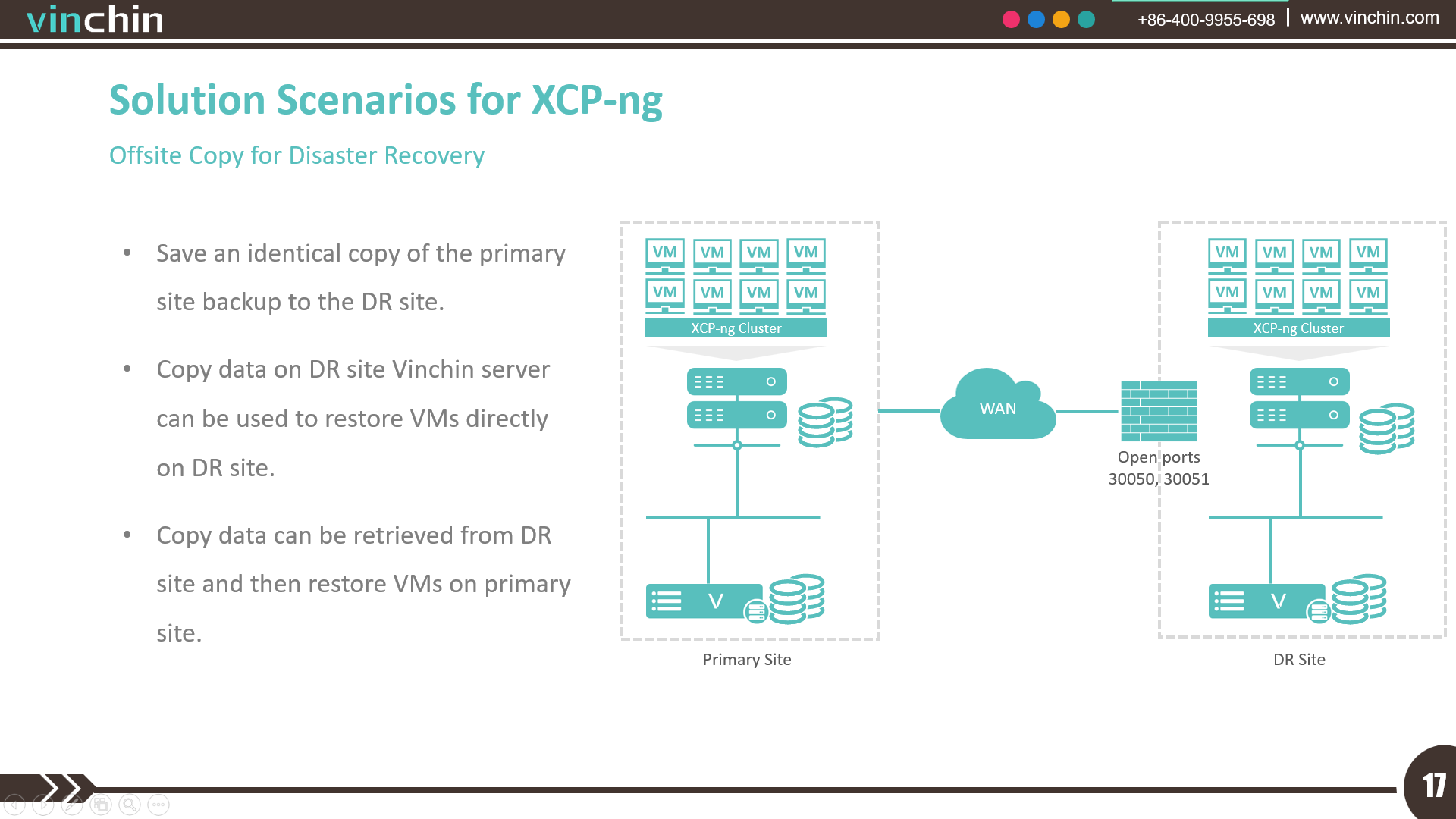 vinchin

+86-400-9955-698 | www.vinchin.com

Solution Scenarios for XCP-ng

Offsite Copy for Disaster Recovery

• Save an identical copy of the primary site backup to the DR site.

• Copy data on DR site Vinchin server can be used to restore VMs directly on DR site.

• Copy data can be retrieved from DR site and then restore VMs on primary site.

VM VM VM VM
VM VM VM VM
XCP-ng Cluster

V

Primary Site

WAN

Open ports
30050, 30051

VM VM VM VM
VM VM VM VM
XCP-ng Cluster

V

DR Site

17